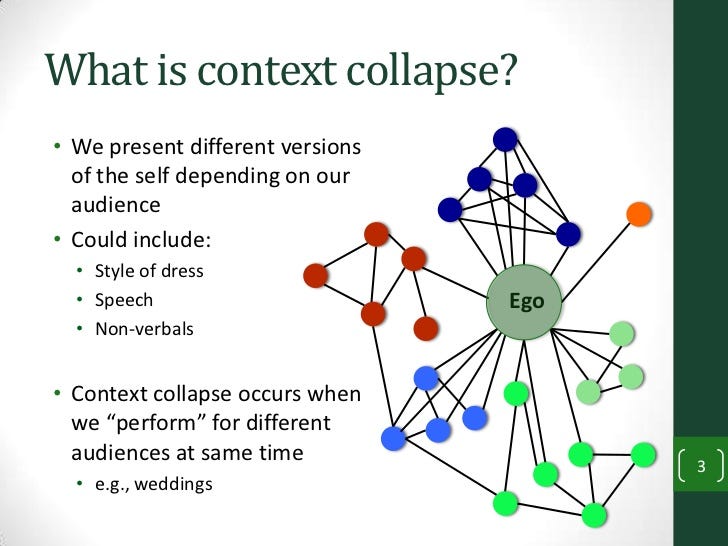 What is context collapse?

• We present different versions of the self depending on our audience
• Could include:
  • Style of dress
  • Speech
  • Non-verbals

• Context collapse occurs when we “perform” for different audiences at same time
  • e.g., weddings

Ego

3